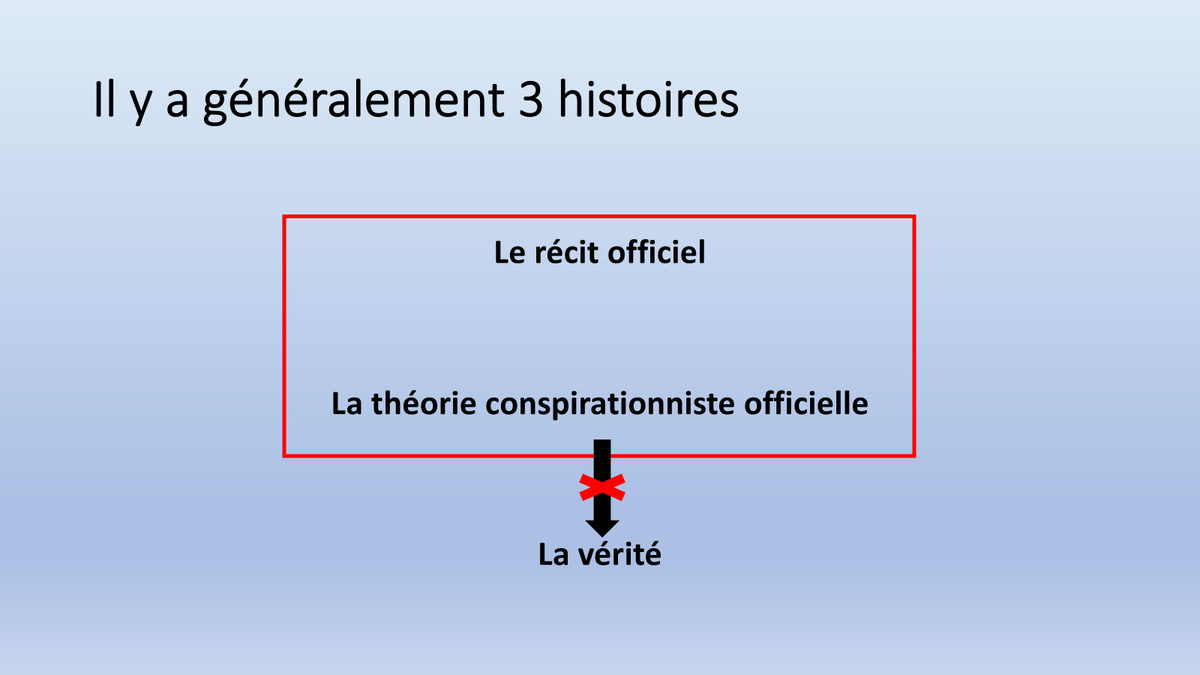 Il y a généralement 3 histoires

Le récit officiel

La théorie conspirationniste officielle

La vérité